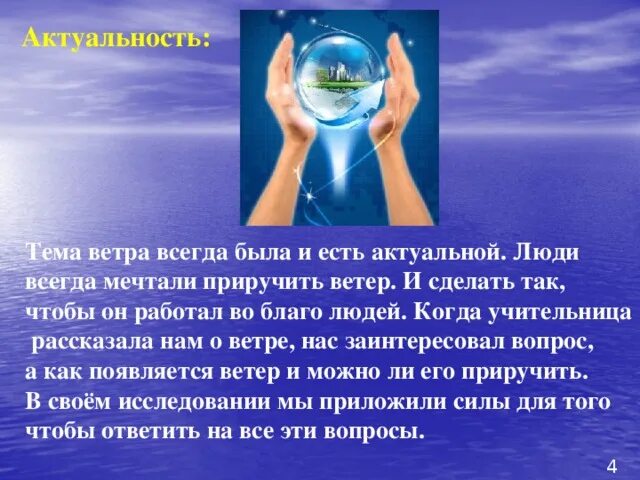 Актуальность:

Тема ветра всегда была и есть актуальной. Люди всегда мечтали приручить ветер. И сделать так, чтобы он работал во благо людей. Когда учительница рассказала нам о ветре, нас заинтересовал вопрос, а как появляется ветер и можно ли его приручить. В своём исследовании мы приложили силы для того чтобы ответить на все эти вопросы.

4